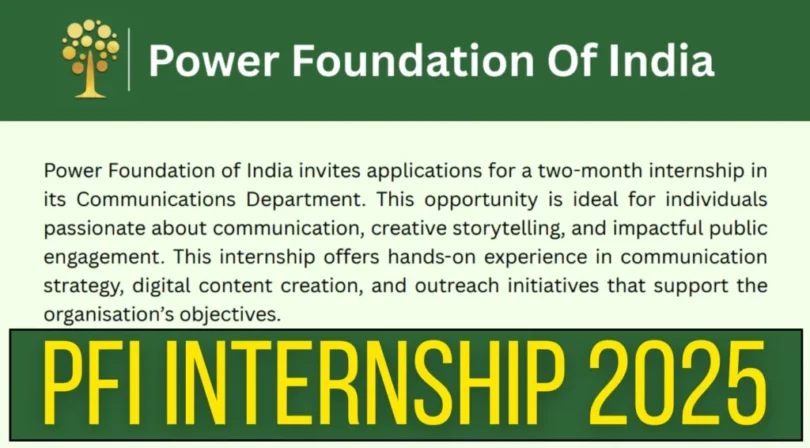 Power Foundation Of India

Power Foundation of India invites applications for a two-month internship in its Communications Department. This opportunity is ideal for individuals passionate about communication, creative storytelling, and impactful public engagement. This internship offers hands-on experience in communication strategy, digital content creation, and outreach initiatives that support the organisation's objectives.

PFI INTERNSHIP 2025